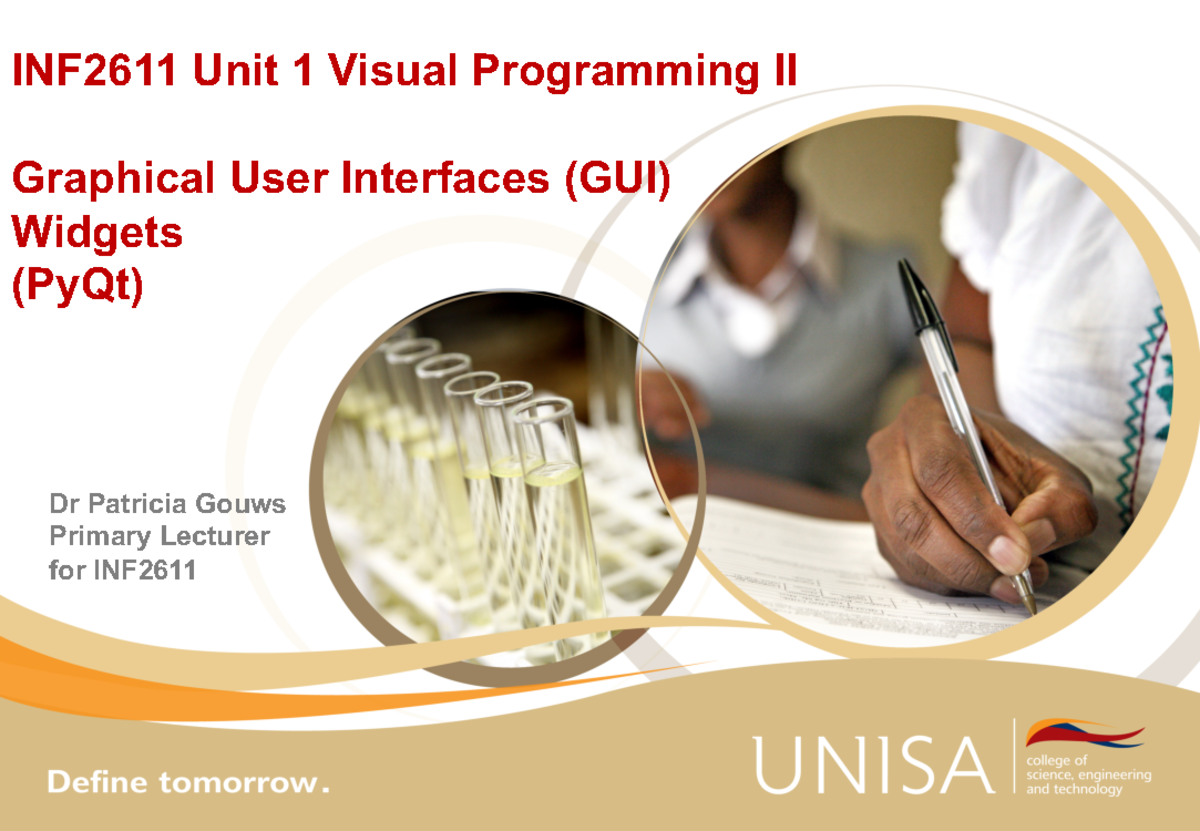 INF2611 Unit 1 Visual Programming II

Graphical User Interfaces (GUI) Widgets (PyQt)

Dr Patricia Gouws
Primary Lecturer
for INF2611

Define tomorrow.

UNISA

college of science, engineering and technology